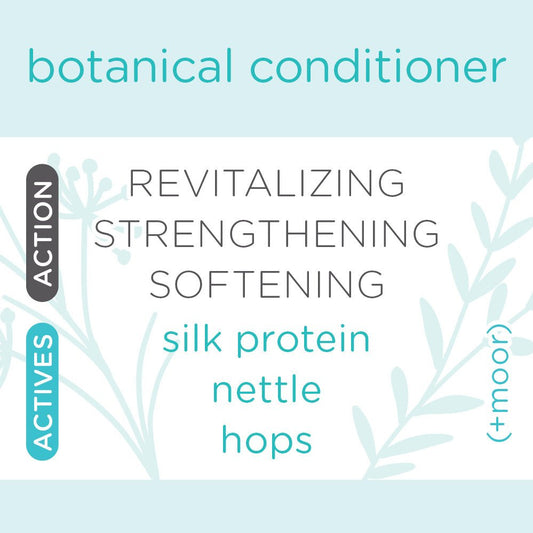 botanical conditioner

ACTION

REVITALIZING
STRENGTHENING
SOFTENING

ACTIVES

silk protein
nettle
hops

(+moor)